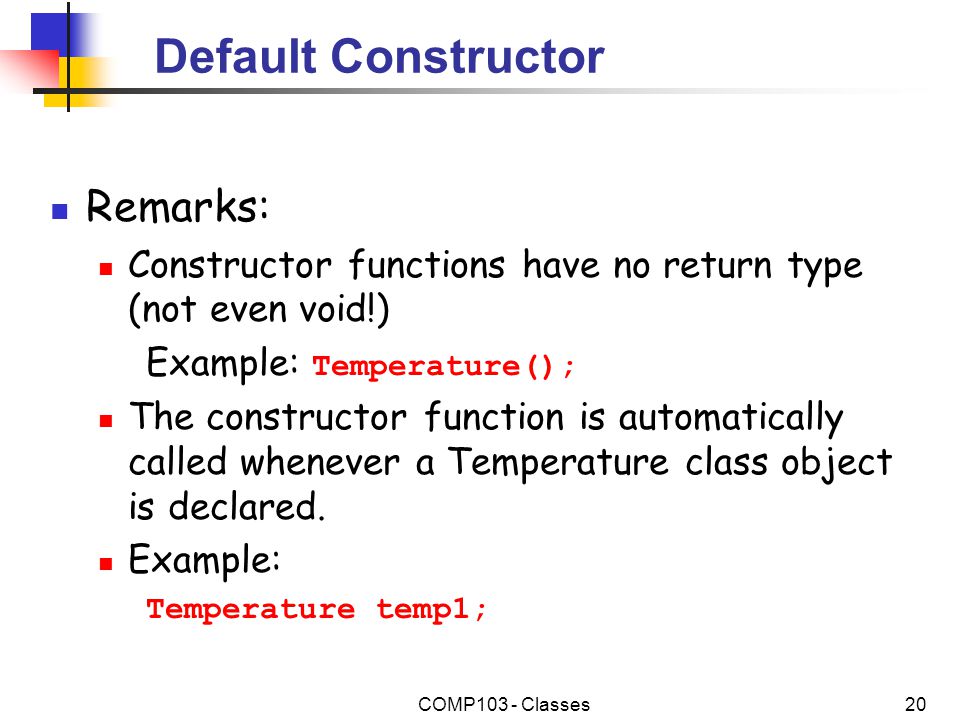 Default Constructor

Remarks:

Constructor functions have no return type (not even void!)

Example: Temperature();

The constructor function is automatically called whenever a Temperature class object is declared.

Example:

Temperature temp1;

COMP103 - Classes

20